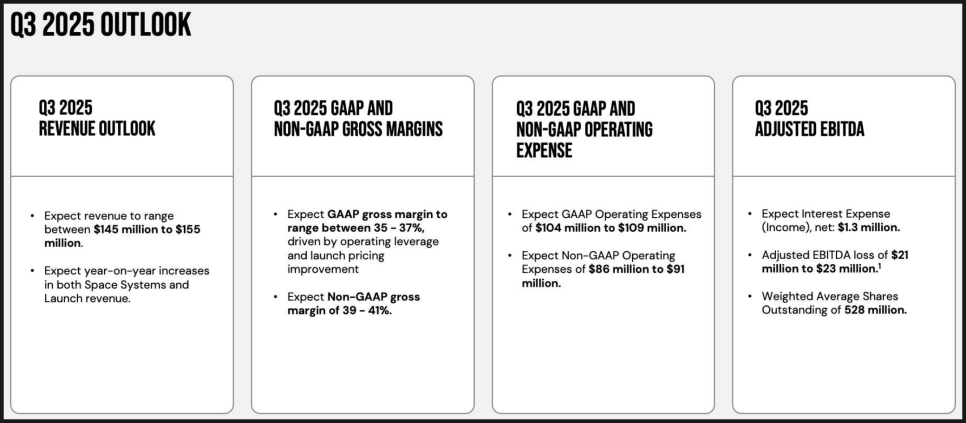 Q3 2025 OUTLOOK

Q3 2025 REVENUE OUTLOOK

• Expect revenue to range between $145 million to $155 million.

• Expect year-on-year increases in both Space Systems and Launch revenue.

Q3 2025 GAAP AND NON-GAAP GROSS MARGINS

• Expect GAAP gross margin to range between 35 - 37%, driven by operating leverage and launch pricing improvement

• Expect Non-GAAP gross margin of 39 - 41%.

Q3 2025 GAAP AND NON-GAAP OPERATING EXPENSE

• Expect GAAP Operating Expenses of $104 million to $109 million.

• Expect Non-GAAP Operating Expenses of $86 million to $91 million.

Q3 2025 ADJUSTED EBITDA

• Expect Interest Expense (Income), net: $1.3 million.

• Adjusted EBITDA loss of $21 million to $23 million.$^1$

• Weighted Average Shares Outstanding of 528 million.